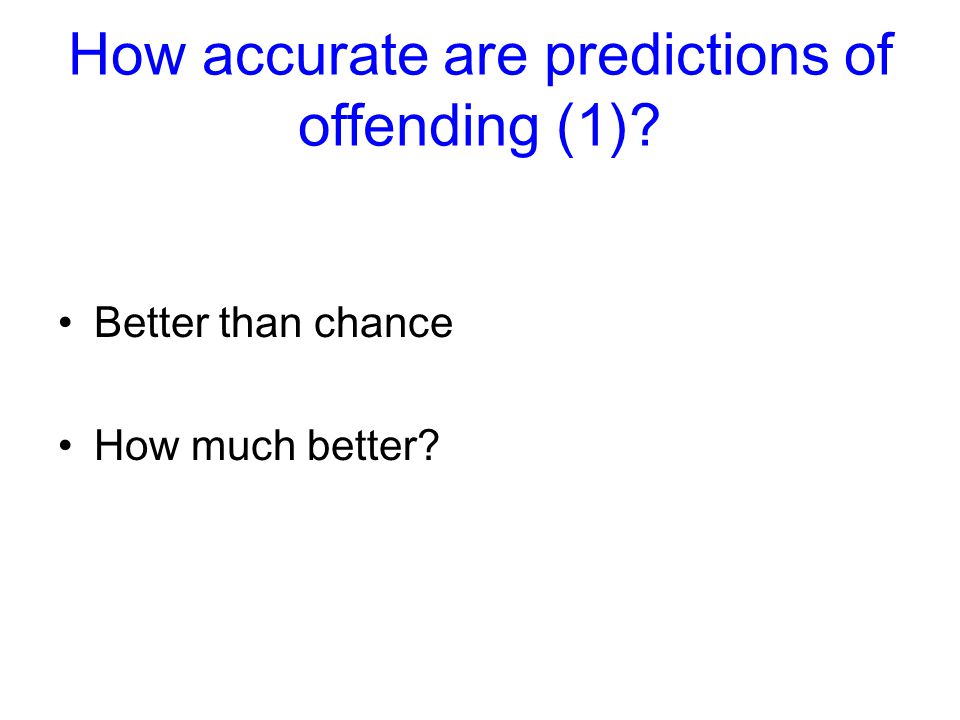 How accurate are predictions of offending (1)?

• Better than chance

• How much better?